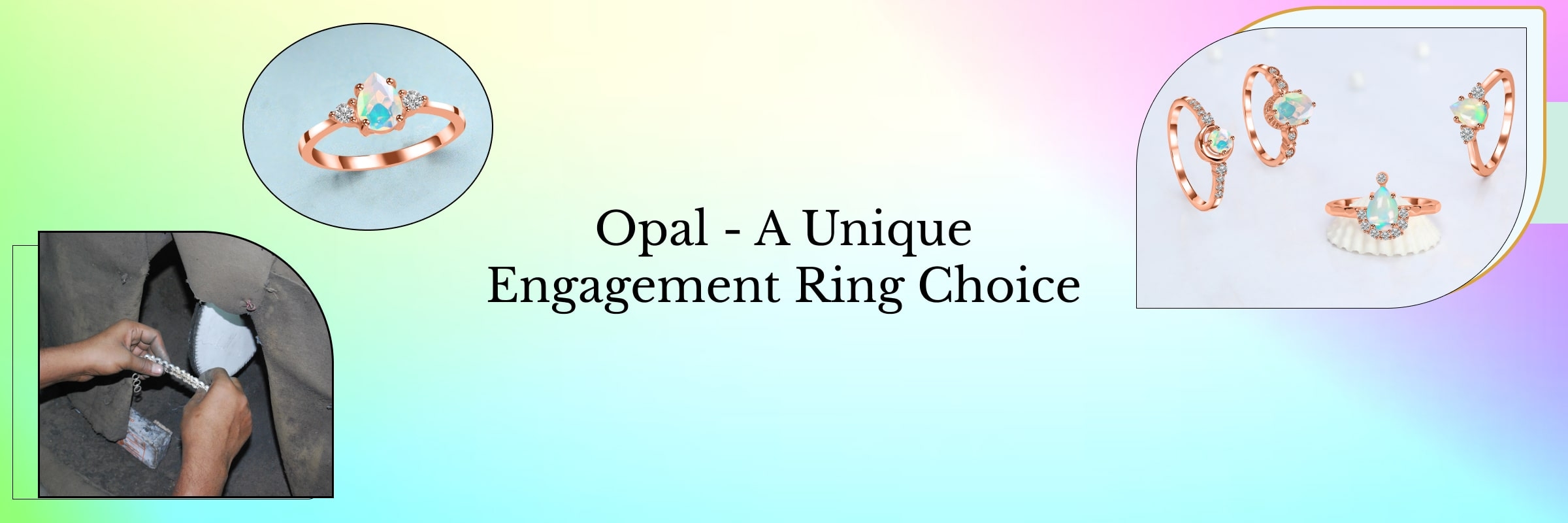 Opal - A Unique Engagement Ring Choice